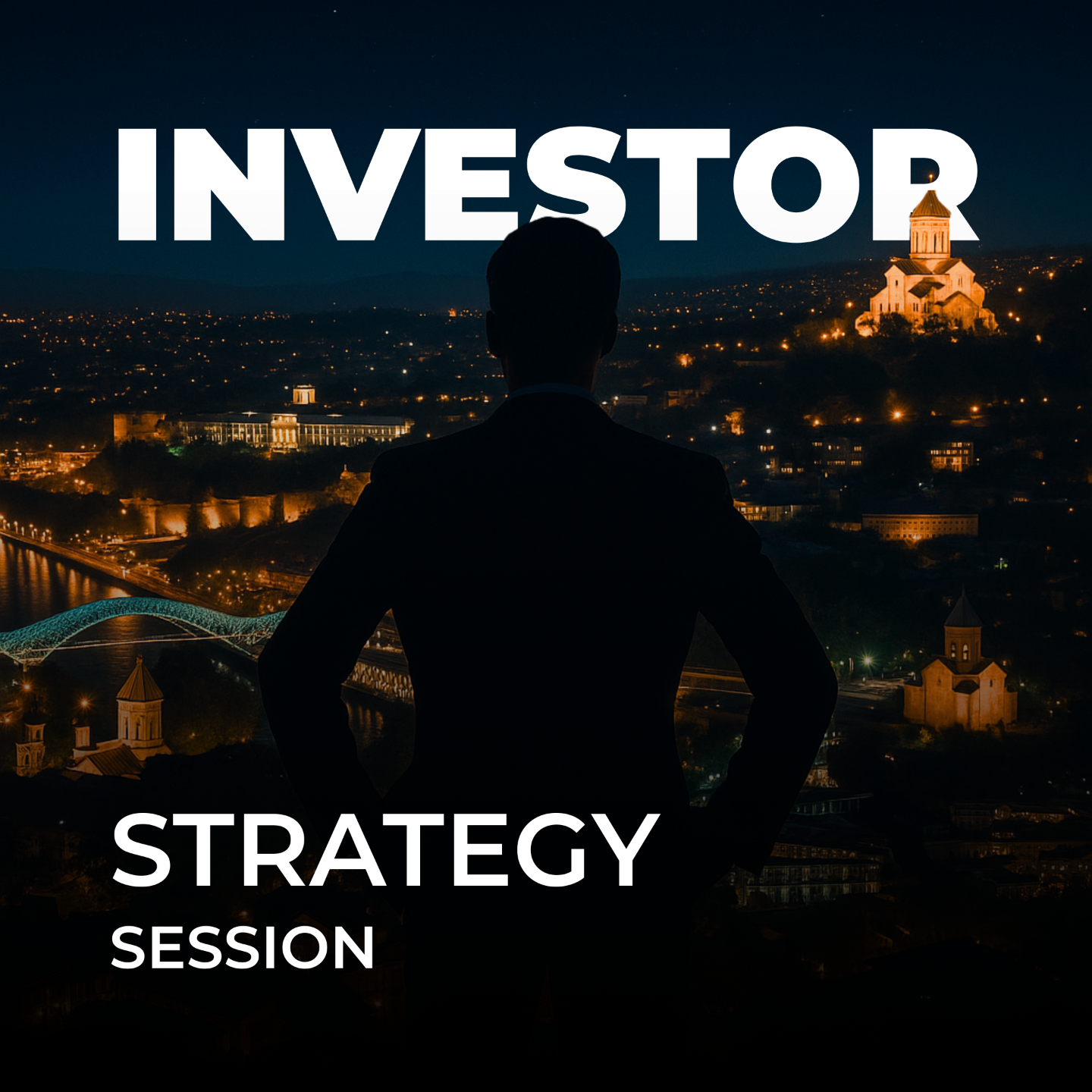 INVESTOR

STRATEGY
SESSION